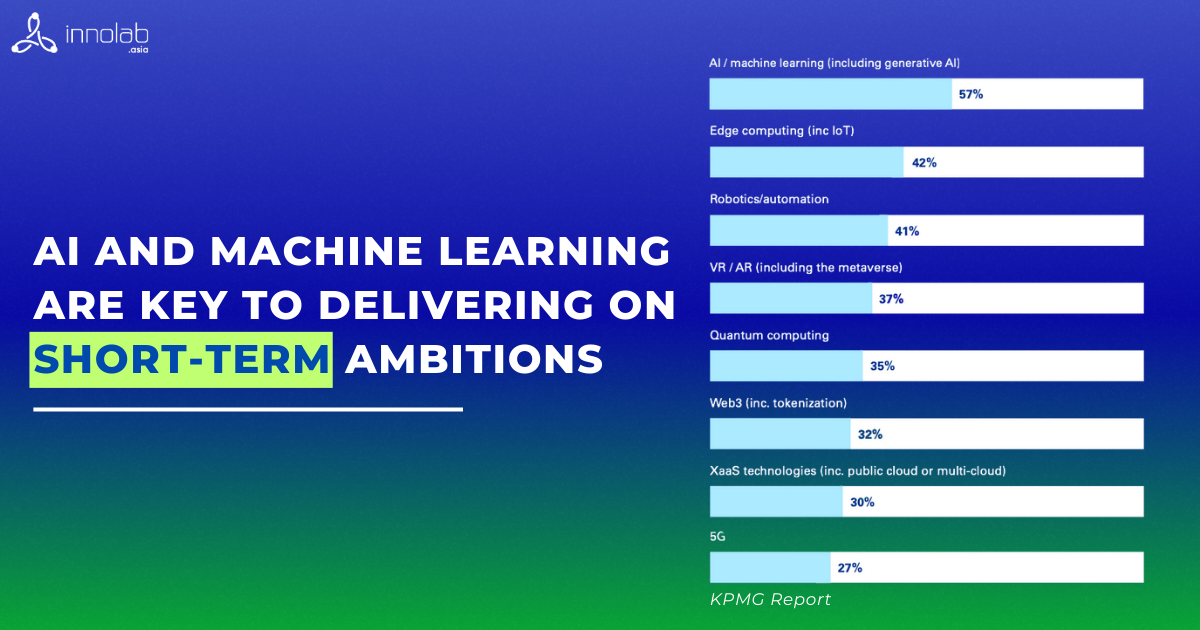 innolab .asia

AI AND MACHINE LEARNING ARE KEY TO DELIVERING ON SHORT-TERM AMBITIONS

AI / machine learning (including generative AI)
57%

Edge computing (inc IoT)
42%

Robotics/automation
41%

VR / AR (including the metaverse)
37%

Quantum computing
35%

Web3 (inc. tokenization)
32%

XaaS technologies (inc. public cloud or multi-cloud)
30%

5G
27%

KPMG Report